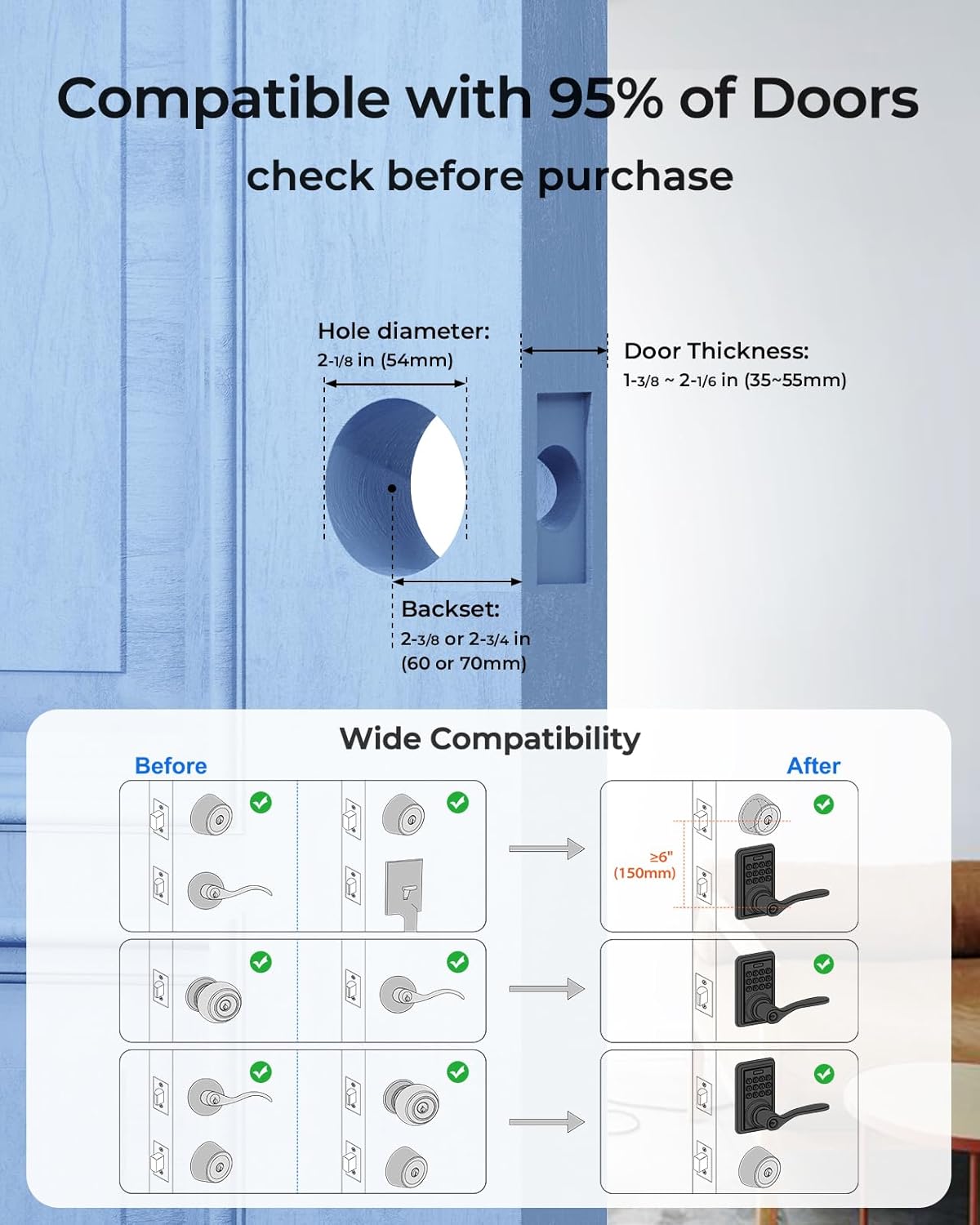 Compatible with 95% of Doors

check before purchase

Hole diameter:
2-1/8 in (54mm)

Door Thickness:
1-3/8 ~ 2-1/6 in (35~55mm)

Backset:
2-3/8 or 2-3/4 in
(60 or 70mm)

Wide Compatibility

Before

After

≥6"
(150mm)